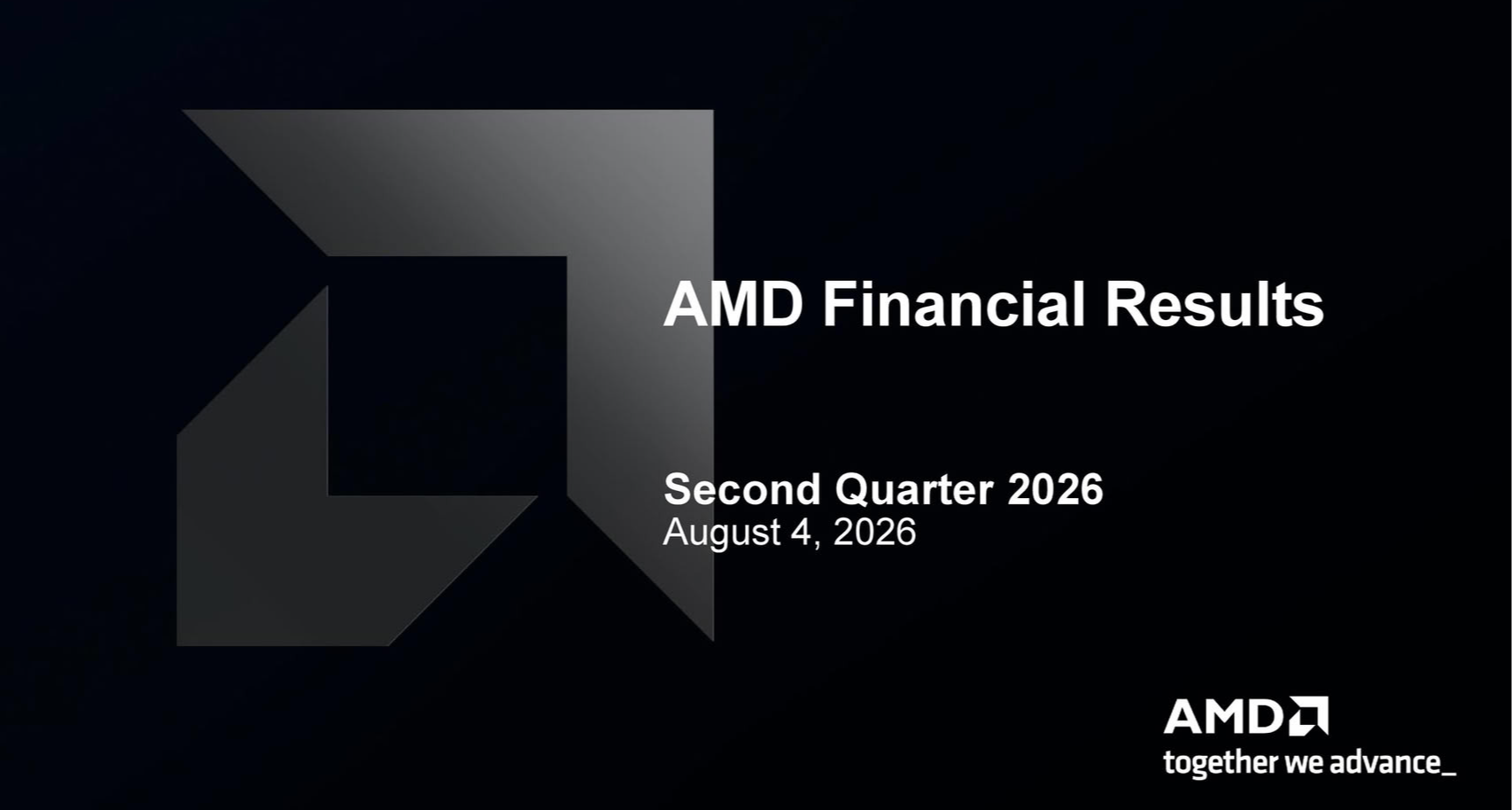 AMD Financial Results

Second Quarter 2026
August 4, 2026

AMD
together we advance_